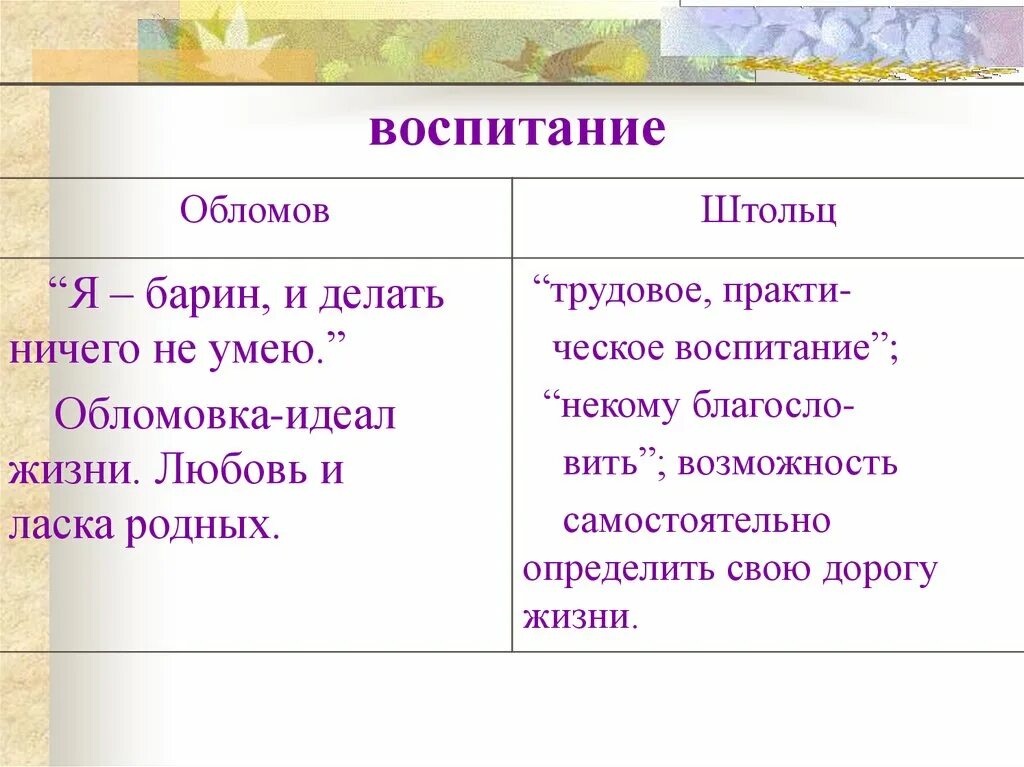 воспитание

| Обломов | Штольц |
|---|---|
| “Я – барин, и делать ничего не умею.” Обломовка-идеал жизни. Любовь и ласка родных. | “трудовое, практическое воспитание”; “некому благословить”; возможность самостоятельно определить свою дорогу жизни. |